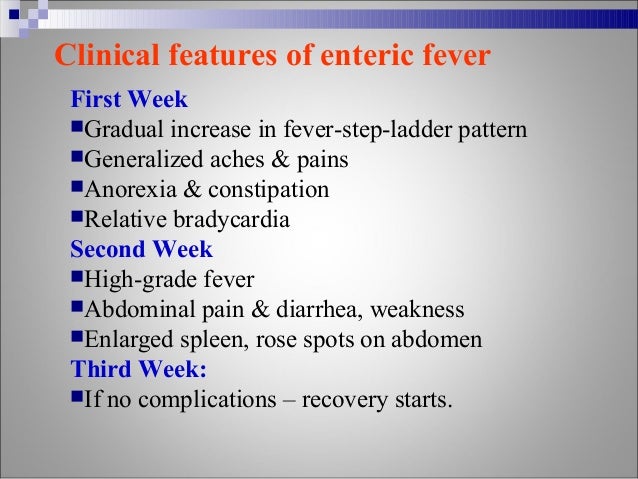 Clinical features of enteric fever

First Week
▪Gradual increase in fever-step-ladder pattern
▪Generalized aches & pains
▪Anorexia & constipation
▪Relative bradycardia

Second Week
▪High-grade fever
▪Abdominal pain & diarrhea, weakness
▪Enlarged spleen, rose spots on abdomen

Third Week:
▪If no complications – recovery starts.